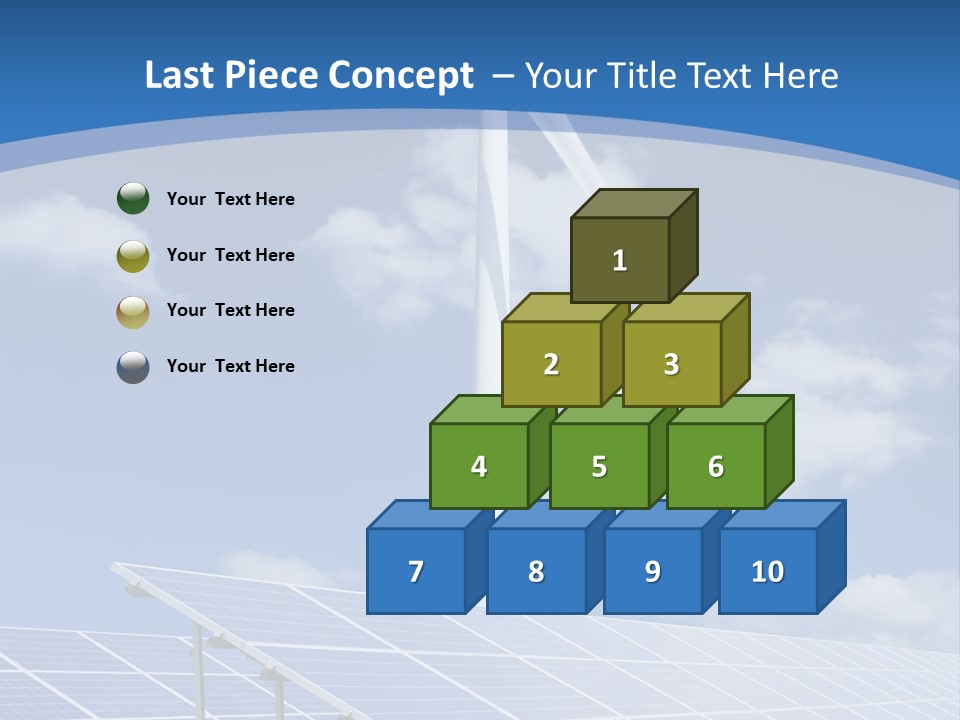 Last Piece Concept – Your Title Text Here

Your Text Here

Your Text Here

Your Text Here

Your Text Here

1

2

3

4

5

6

7

8

9

10